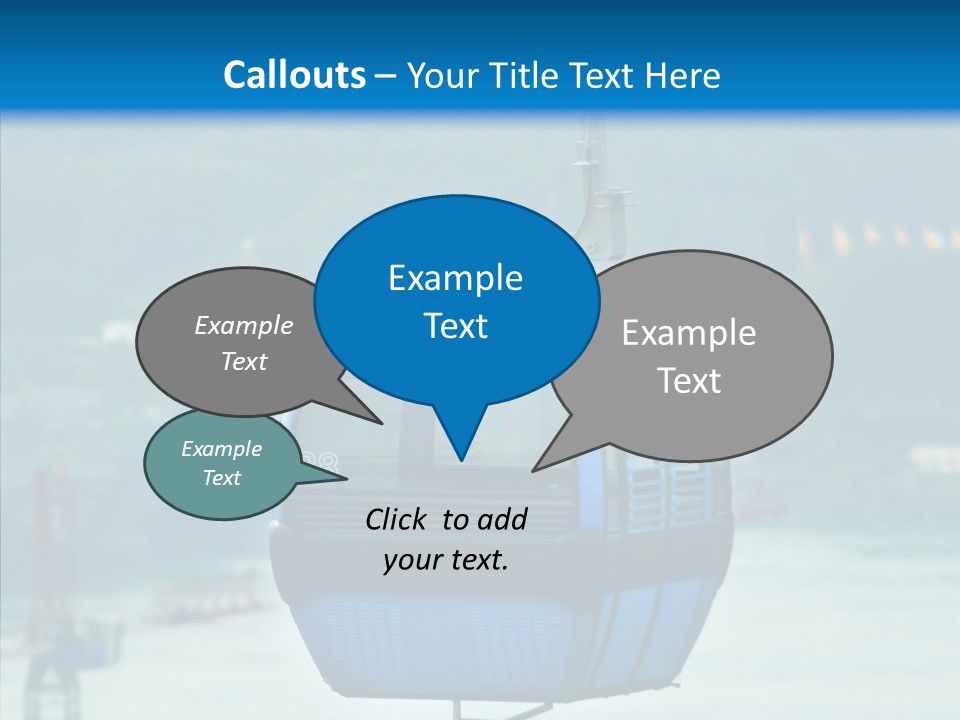 Callouts – Your Title Text Here

Example Text

Example Text

Example Text

Example Text

Click to add your text.